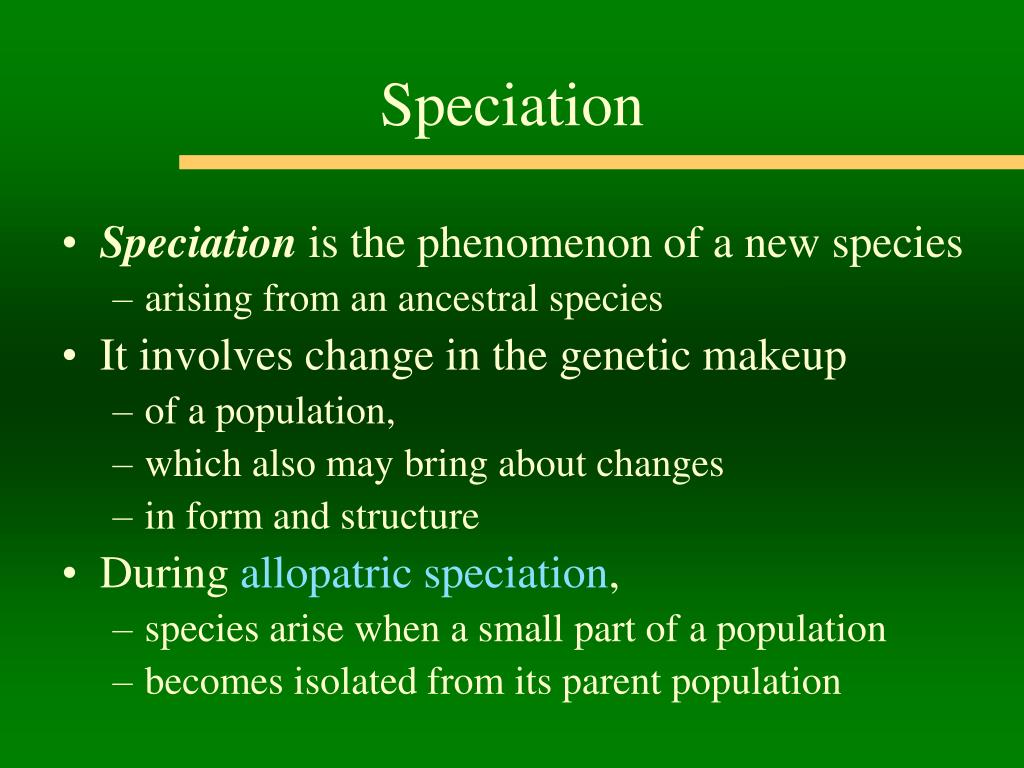 Speciation

• Speciation is the phenomenon of a new species
– arising from an ancestral species
• It involves change in the genetic makeup
– of a population,
– which also may bring about changes
– in form and structure
• During allopatric speciation,
– species arise when a small part of a population
– becomes isolated from its parent population